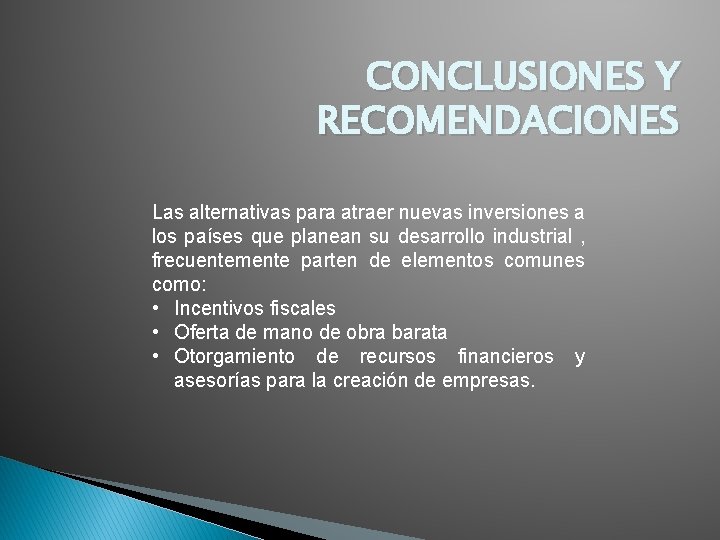 CONCLUSIONES Y RECOMENDACIONES

Las alternativas para atraer nuevas inversiones a los países que planean su desarrollo industrial , frecuentemente parten de elementos comunes como:
• Incentivos fiscales
• Oferta de mano de obra barata
• Otorgamiento de recursos financieros y asesorías para la creación de empresas.